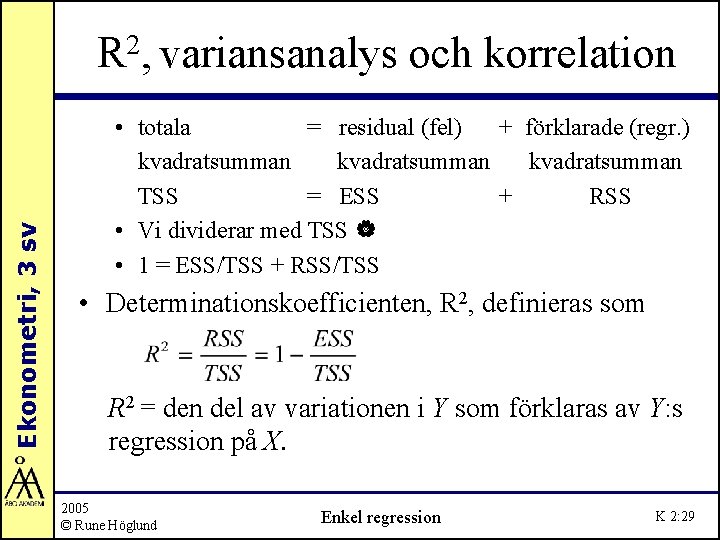 Ekonometri, 3 sv

ÅBO AKADEMI

$R^2$, variansanalys och korrelation

• totala kvadratsumman = residual (fel) kvadratsumman + förklarade (regr.) kvadratsumman
TSS = ESS + RSS

• Vi dividerar med TSS

• 1 = ESS/TSS + RSS/TSS

• Determinationskoefficienten, $R^2$, definieras som

$R^2 = \frac{RSS}{TSS} = 1 - \frac{ESS}{TSS}$

$R^2$ = den del av variationen i $Y$ som förklaras av $Y$:s regression på $X$.

2005
© Rune Höglund

Enkel regression

K 2:29